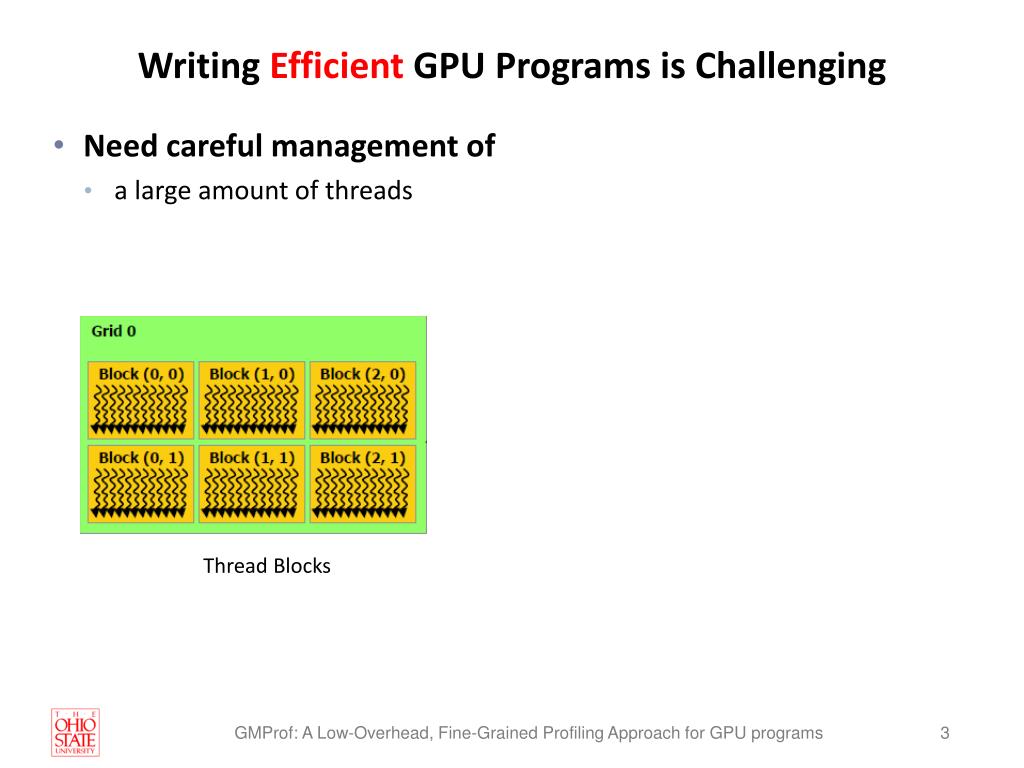 Writing Efficient GPU Programs is Challenging

• Need careful management of
  • a large amount of threads

Grid 0

Block (0, 0) Block (1, 0) Block (2, 0)

Block (0, 1) Block (1, 1) Block (2, 1)

Thread Blocks

THE OHIO STATE UNIVERSITY

GMProf: A Low-Overhead, Fine-Grained Profiling Approach for GPU programs

3